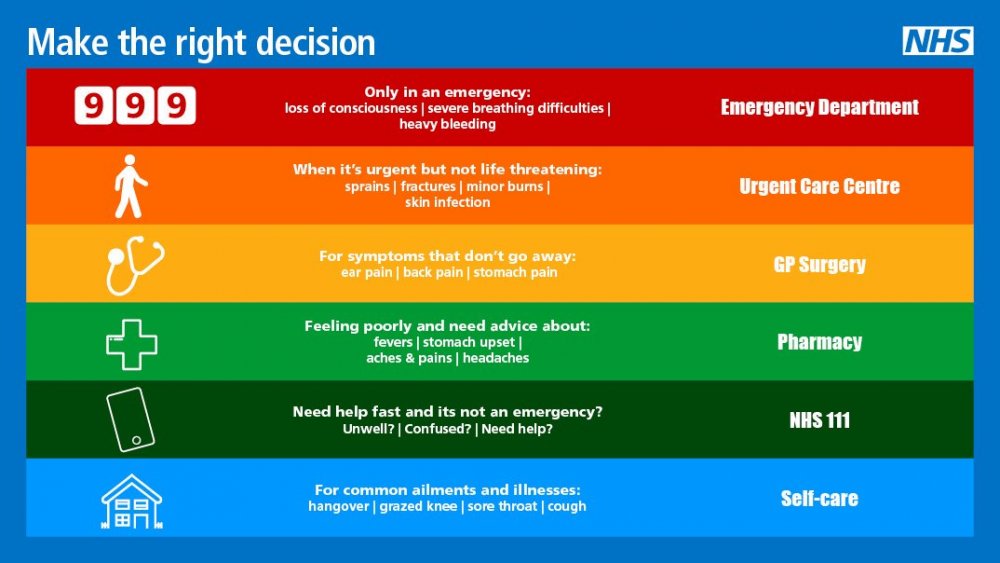 Make the right decision

NHS

999

Only in an emergency:
loss of consciousness | severe breathing difficulties | heavy bleeding

Emergency Department

When it's urgent but not life threatening:
sprains | fractures | minor burns | skin infection

Urgent Care Centre

For symptoms that don't go away:
ear pain | back pain | stomach pain

GP Surgery

Feeling poorly and need advice about:
fevers | stomach upset | aches & pains | headaches

Pharmacy

Need help fast and its not an emergency?
Unwell? | Confused? | Need help?

NHS 111

For common ailments and illnesses:
hangover | grazed knee | sore throat | cough

Self-care